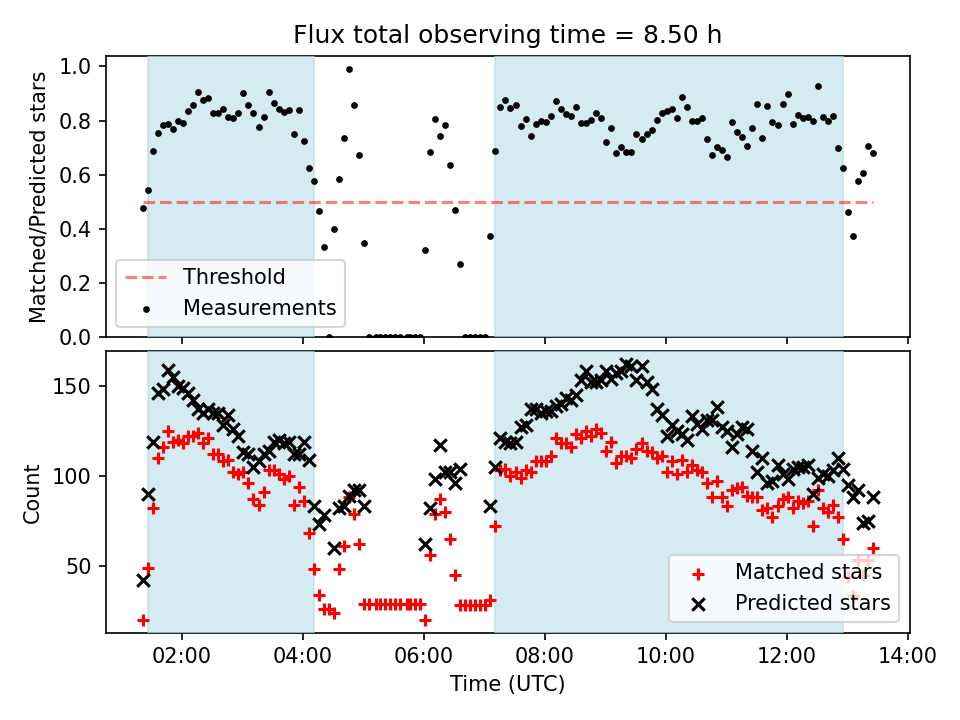 Flux total observing time = 8.50 h

Matched/Predicted stars

1.0
0.8
0.6
0.4
0.2
0.0

Threshold
Measurements

Count

150
100
50

Matched stars
Predicted stars

02:00
04:00
06:00
08:00
10:00
12:00
14:00

Time (UTC)